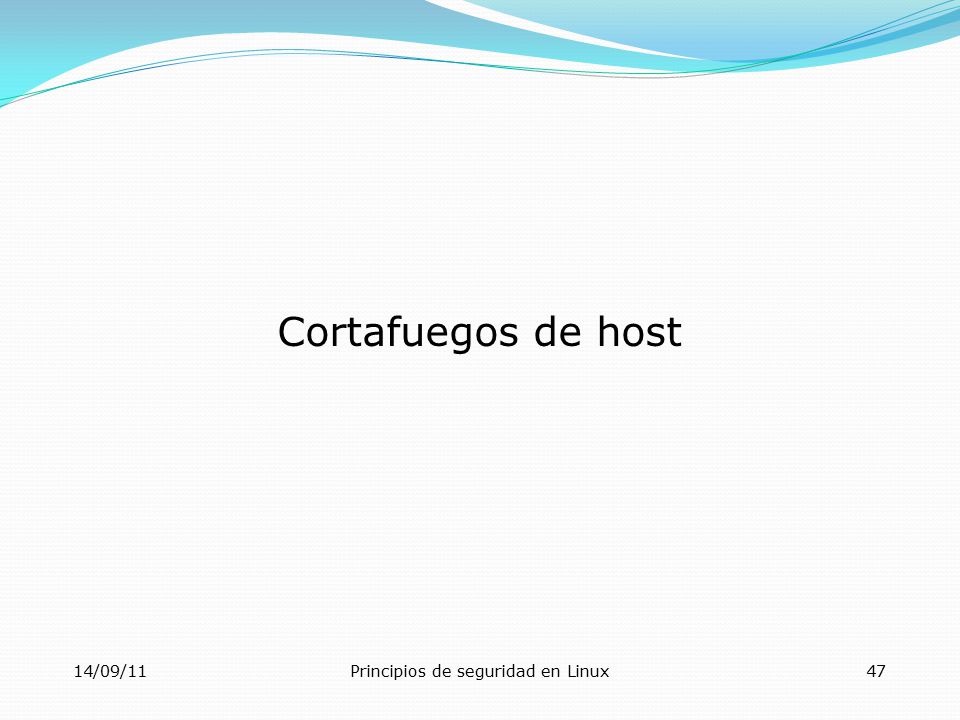 Cortafuegos de host

14/09/11

Principios de seguridad en Linux

47